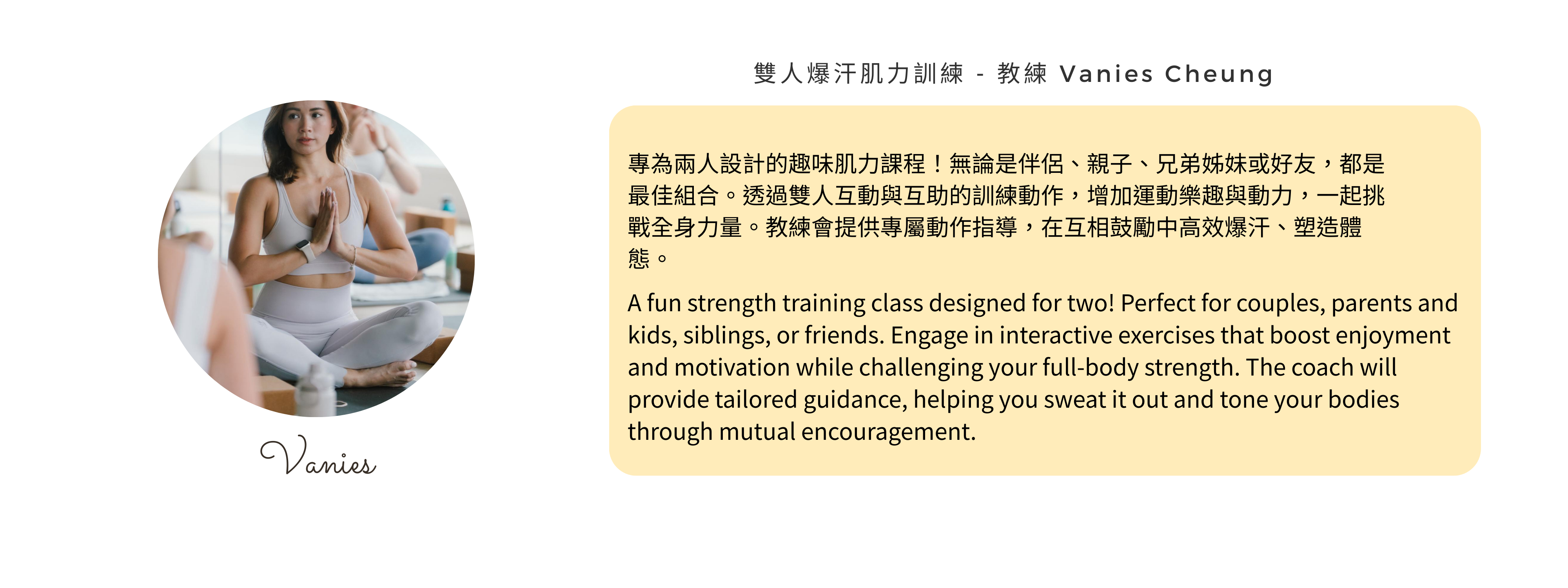 Vanies

雙人爆汗肌力訓練 - 教練 Vanies Cheung

專為兩人設計的趣味肌力課程！無論是伴侶、親子、兄弟姊妹或好友，都是最佳組合。透過雙人互動與互助的訓練動作，增加運動樂趣與動力，一起挑戰全身力量。教練會提供專屬動作指導，在互相鼓勵中高效爆汗、塑造體態。

A fun strength training class designed for two! Perfect for couples, parents and kids, siblings, or friends. Engage in interactive exercises that boost enjoyment and motivation while challenging your full-body strength. The coach will provide tailored guidance, helping you sweat it out and tone your bodies through mutual encouragement.